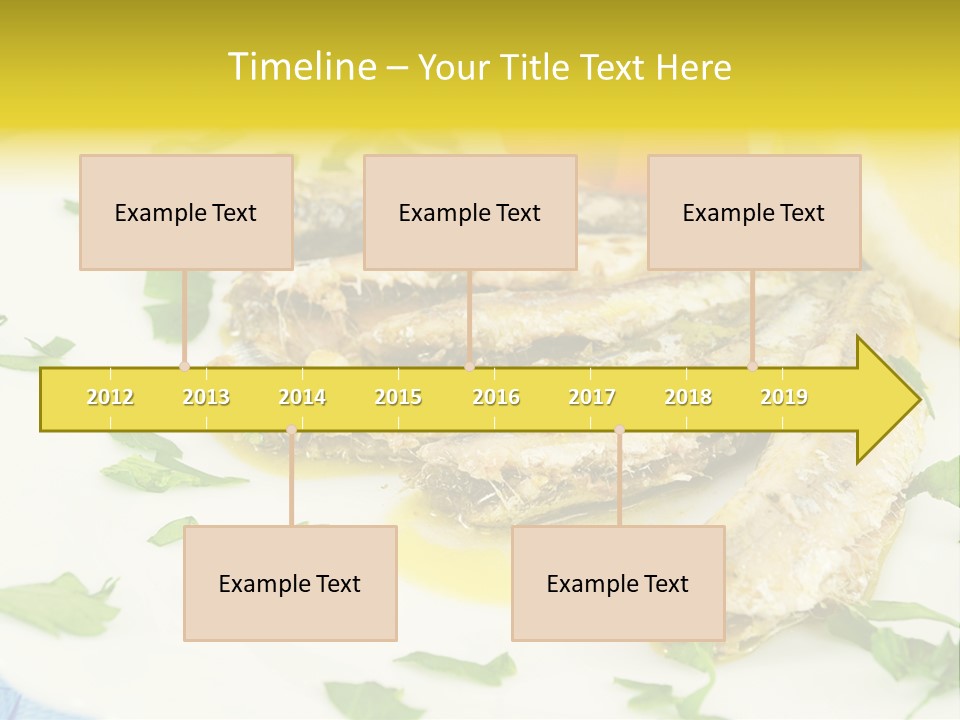 Timeline – Your Title Text Here

Example Text

Example Text

Example Text

2012 2013 2014 2015 2016 2017 2018 2019

Example Text

Example Text